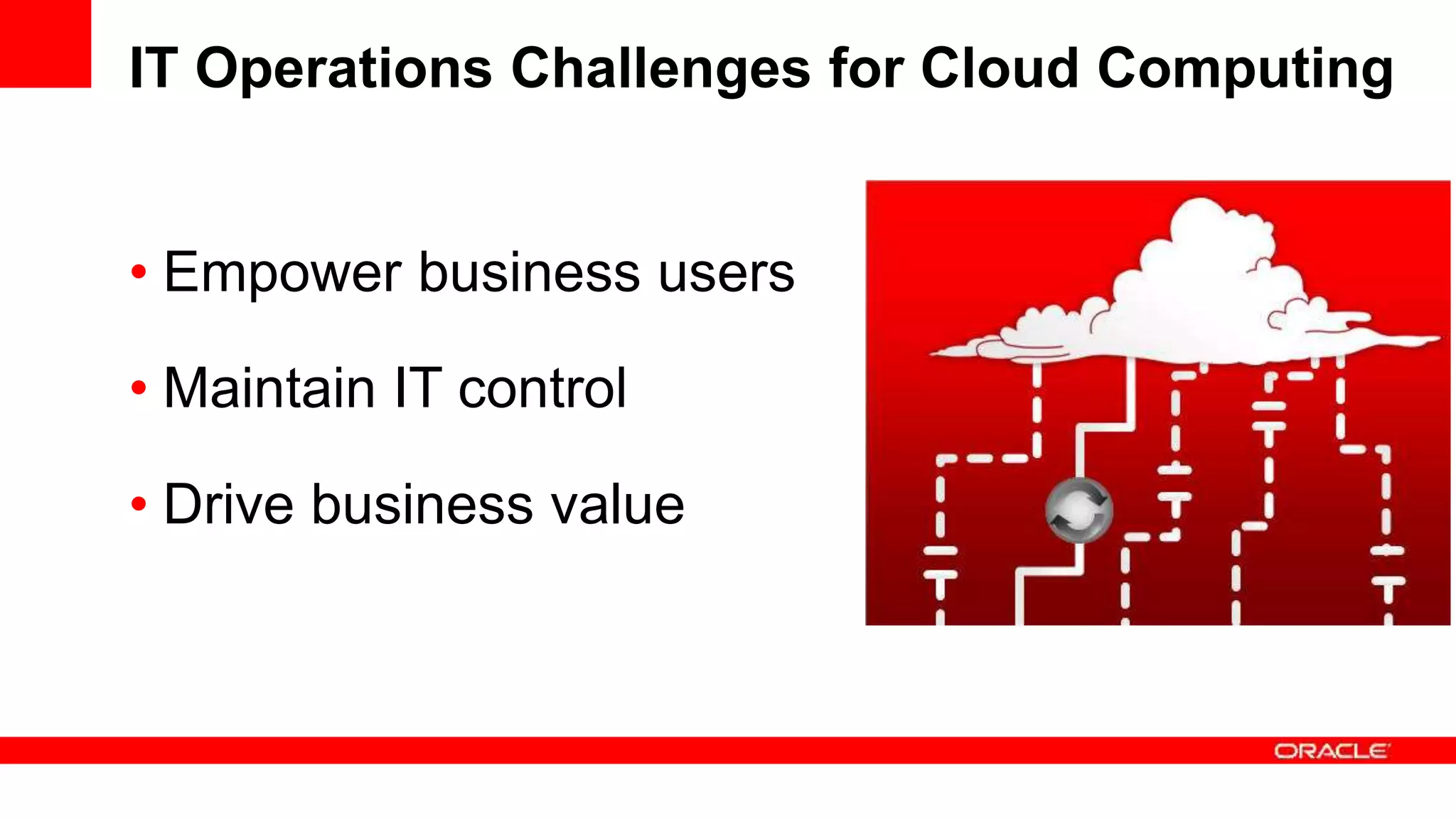 IT Operations Challenges for Cloud Computing

• Empower business users

• Maintain IT control

• Drive business value

ORACLE